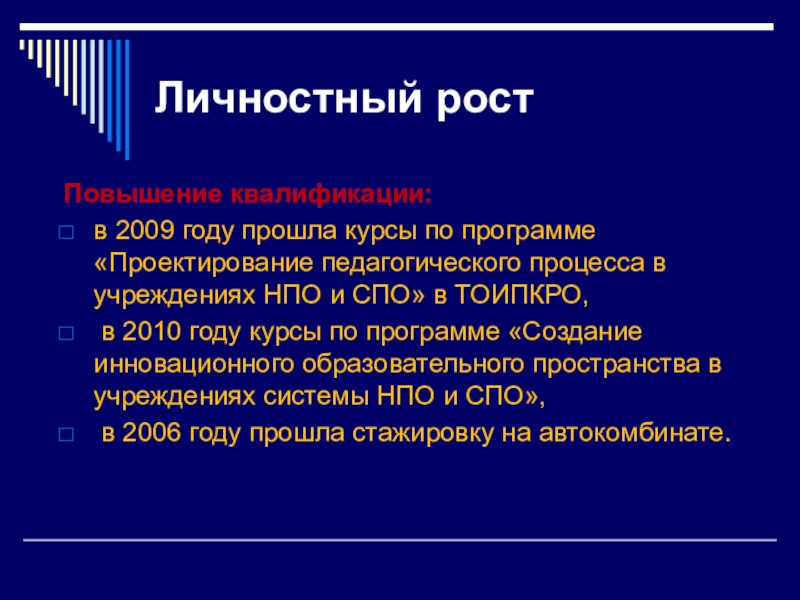 Личностный рост

Повышение квалификации:

в 2009 году прошла курсы по программе «Проектирование педагогического процесса в учреждениях НПО и СПО» в ТОИПКРО,

в 2010 году курсы по программе «Создание инновационного образовательного пространства в учреждениях системы НПО и СПО»,

в 2006 году прошла стажировку на автокомбинате.